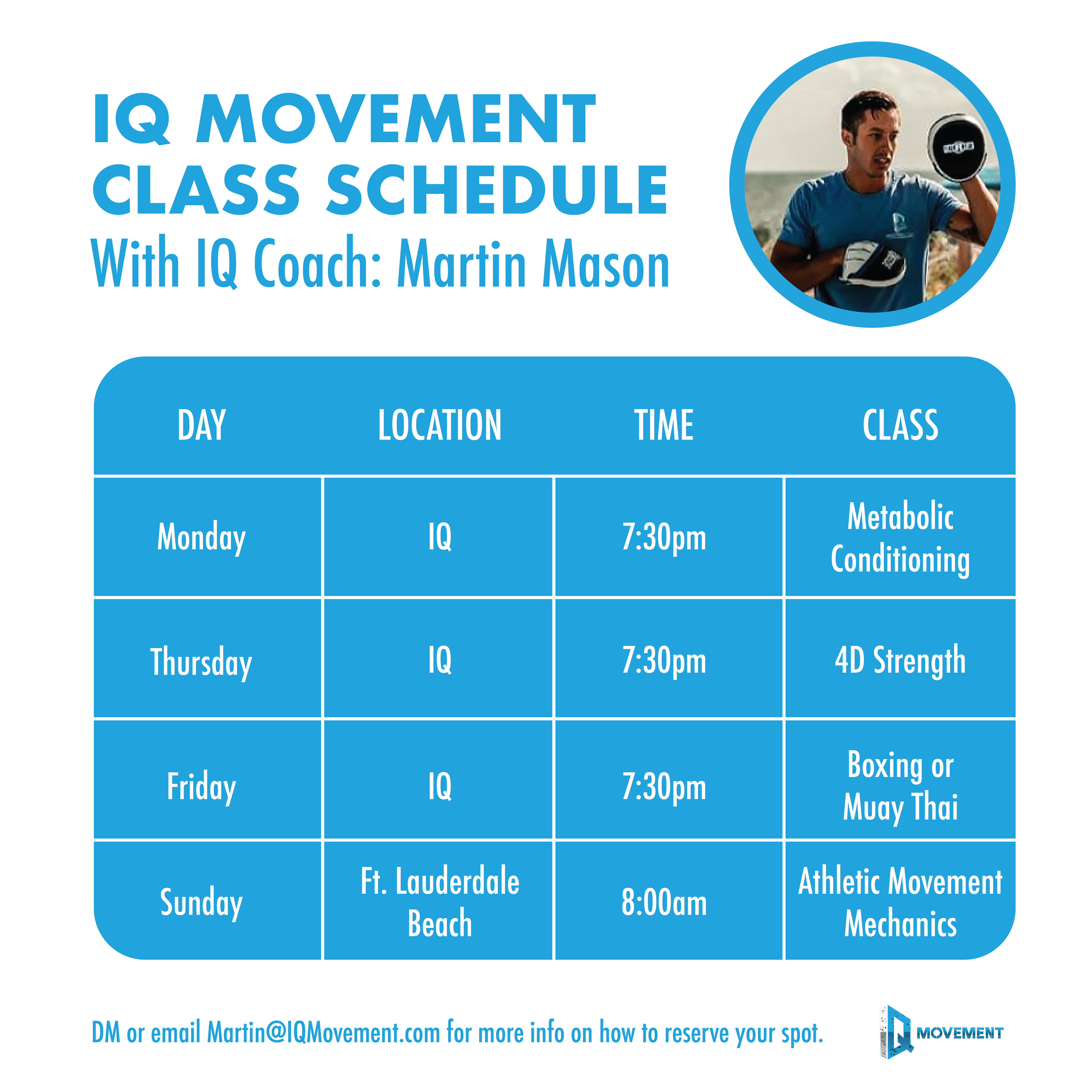 IQ MOVEMENT
CLASS SCHEDULE
With IQ Coach: Martin Mason

| DAY | LOCATION | TIME | CLASS |
|---|---|---|---|
| Monday | IQ | 7:30pm | Metabolic Conditioning |
| Thursday | IQ | 7:30pm | 4D Strength |
| Friday | IQ | 7:30pm | Boxing or Muay Thai |
| Sunday | Ft. Lauderdale Beach | 8:00am | Athletic Movement Mechanics |

DM or email Martin@IQMovement.com for more info on how to reserve your spot.

IQ MOVEMENT